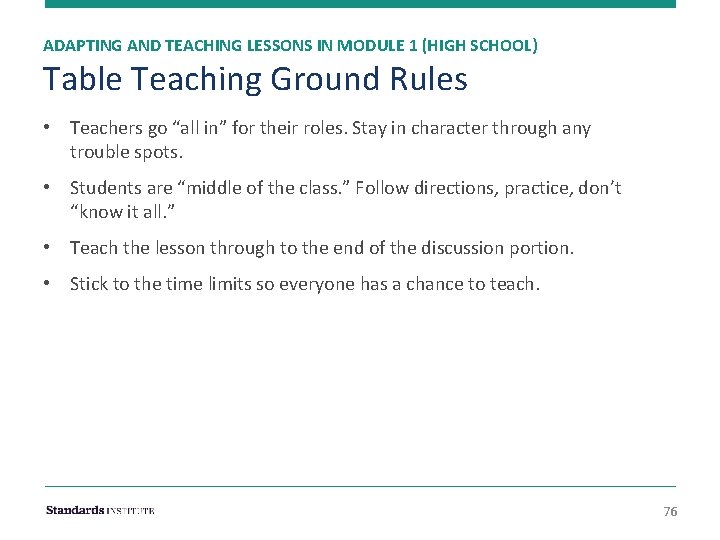 ADAPTING AND TEACHING LESSONS IN MODULE 1 (HIGH SCHOOL)

Table Teaching Ground Rules

• Teachers go “all in” for their roles. Stay in character through any trouble spots.

• Students are “middle of the class.” Follow directions, practice, don’t “know it all.”

• Teach the lesson through to the end of the discussion portion.

• Stick to the time limits so everyone has a chance to teach.

Standards INSTITUTE

76